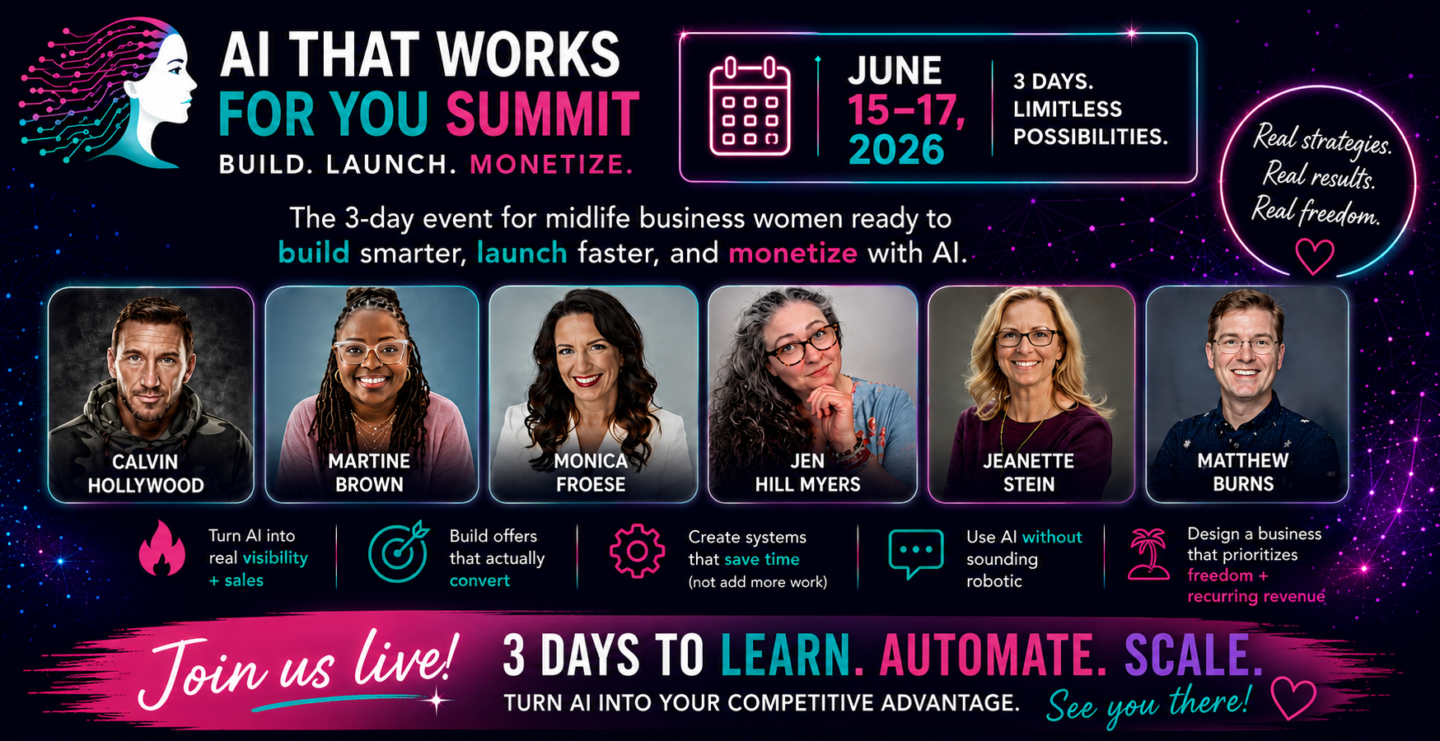 AI THAT WORKS FOR YOU SUMMIT
BUILD. LAUNCH. MONETIZE.

JUNE 15–17, 2026

3 DAYS. LIMITLESS POSSIBILITIES.

Real strategies. Real results. Real freedom.

The 3-day event for midlife business women ready to build smarter, launch faster, and monetize with AI.

CALVIN HOLLYWOOD

MARTINE BROWN

MONICA FROESE

JEN HILL MYERS

JEANETTE STEIN

MATTHEW BURNS

Turn AI into real visibility + sales

Build offers that actually convert

Create systems that save time (not add more work)

Use AI without sounding robotic

Design a business that prioritizes freedom + recurring revenue

Join us live!

3 DAYS TO LEARN. AUTOMATE. SCALE.

TURN AI INTO YOUR COMPETITIVE ADVANTAGE.

See you there!